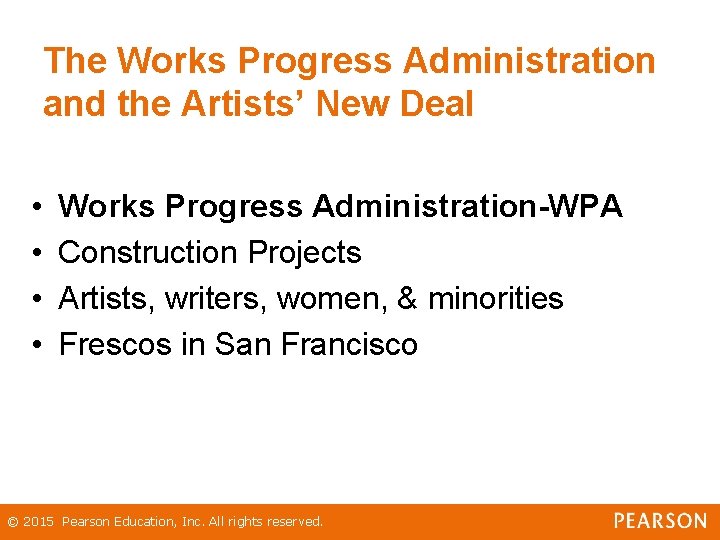 The Works Progress Administration and the Artists' New Deal

• Works Progress Administration-WPA
• Construction Projects
• Artists, writers, women, & minorities
• Frescos in San Francisco

© 2015 Pearson Education, Inc. All rights reserved.

PEARSON